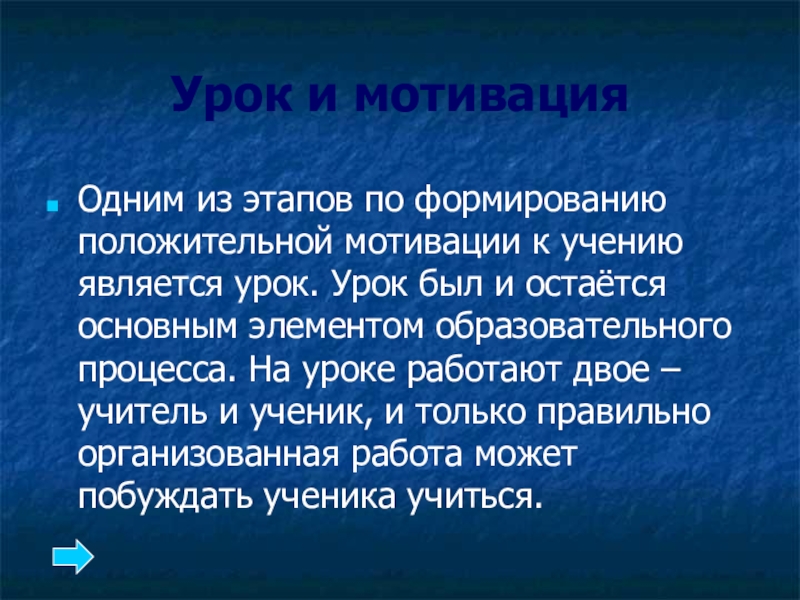 Урок и мотивация

Одним из этапов по формированию положительной мотивации к учению является урок. Урок был и остаётся основным элементом образовательного процесса. На уроке работают двое – учитель и ученик, и только правильно организованная работа может побуждать ученика учиться.